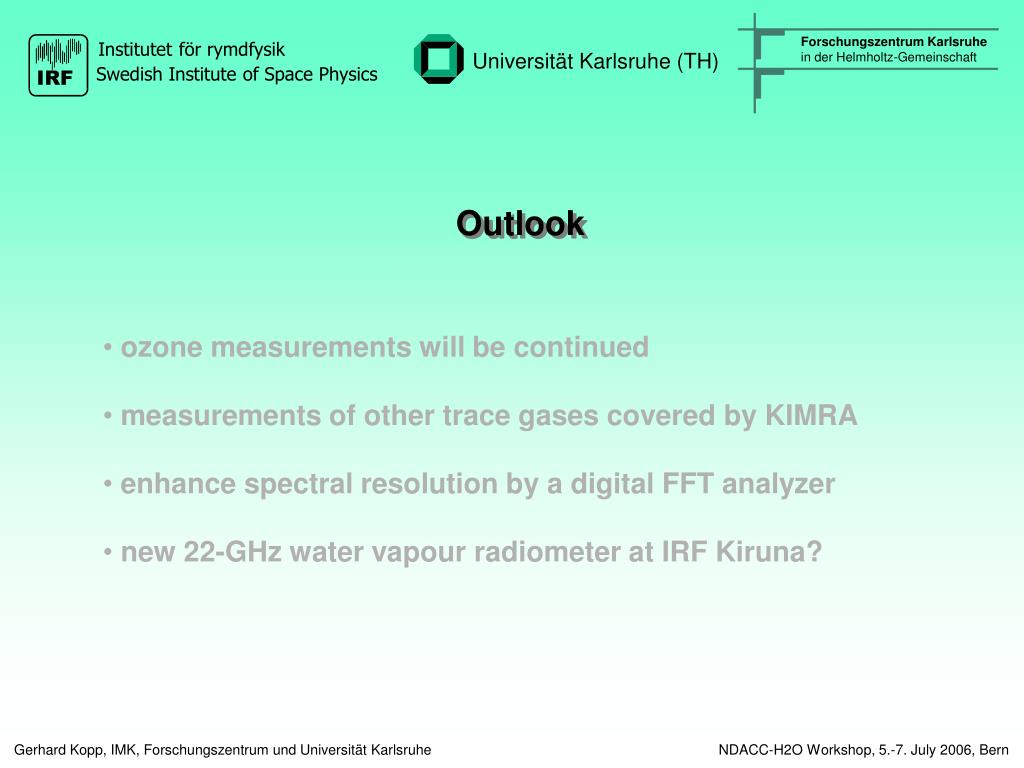 IRF

Institutet för rymdfysik
Swedish Institute of Space Physics

Universität Karlsruhe (TH)

Forschungszentrum Karlsruhe
in der Helmholtz-Gemeinschaft

Outlook

• ozone measurements will be continued

• measurements of other trace gases covered by KIMRA

• enhance spectral resolution by a digital FFT analyzer

• new 22-GHz water vapour radiometer at IRF Kiruna?

Gerhard Kopp, IMK, Forschungszentrum und Universität Karlsruhe

NDACC-H2O Workshop, 5.-7. July 2006, Bern